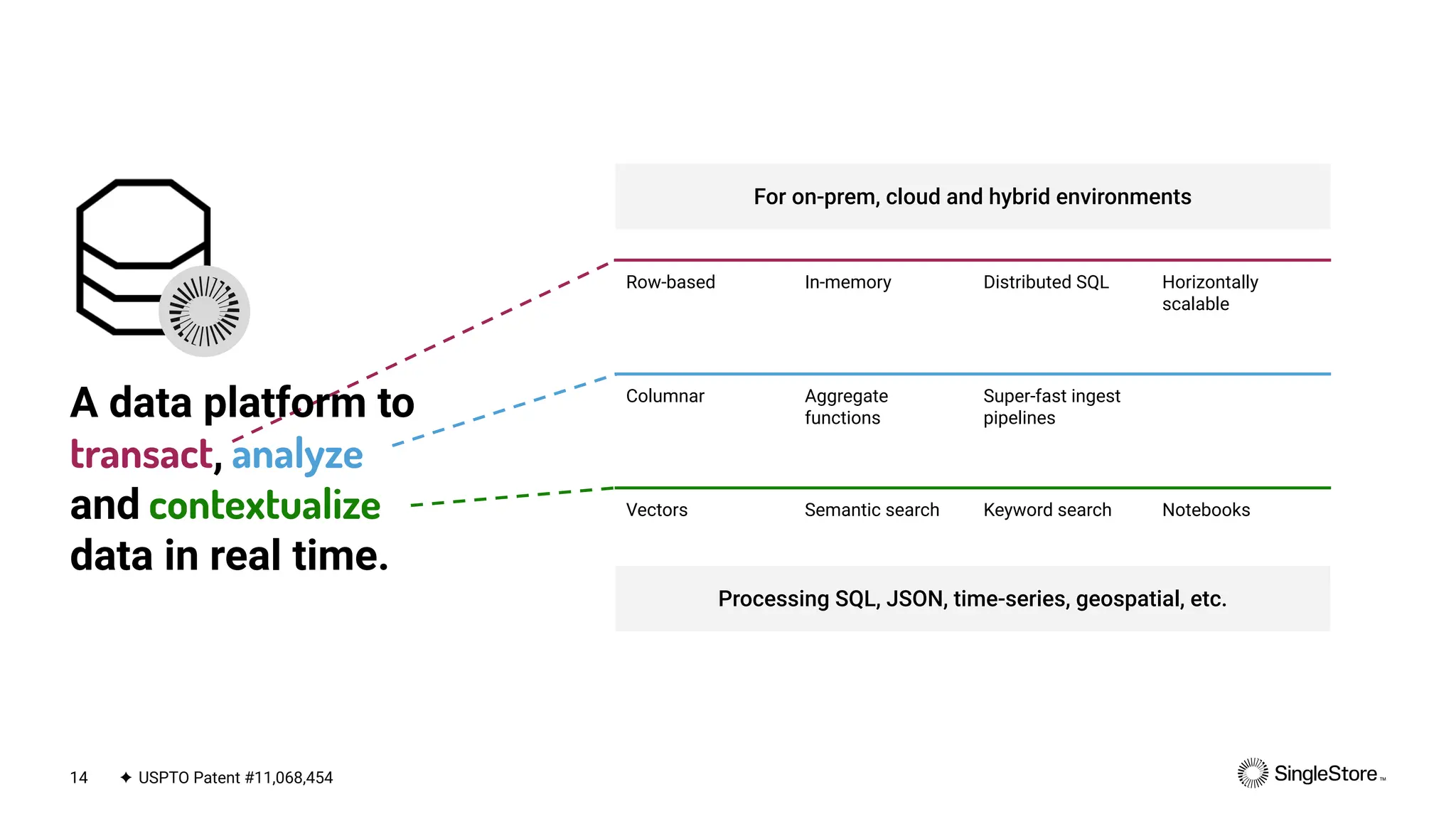 A data platform to transact, analyze and contextualize data in real time.

For on-prem, cloud and hybrid environments

Row-based
In-memory
Distributed SQL
Horizontally scalable

Columnar
Aggregate functions
Super-fast ingest pipelines

Vectors
Semantic search
Keyword search
Notebooks

Processing SQL, JSON, time-series, geospatial, etc.

14 ✦ USPTO Patent #11,068,454

SingleStore™